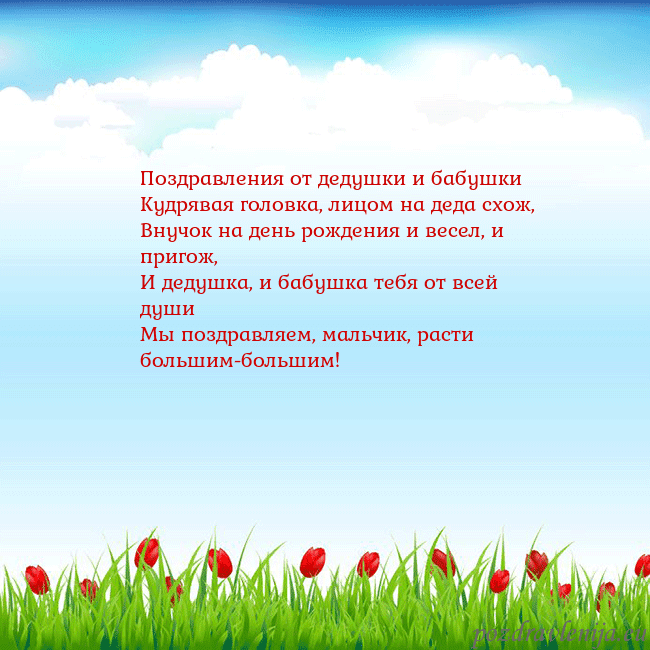 Поздравления от дедушки и бабушки
Кудрявая головка, лицом на деда схож,
Внучок на день рождения и весел, и пригож,
И дедушка, и бабушка тебя от всей души
Мы поздравляем, мальчик, расти большим-большим!

pozdravlenija.eu